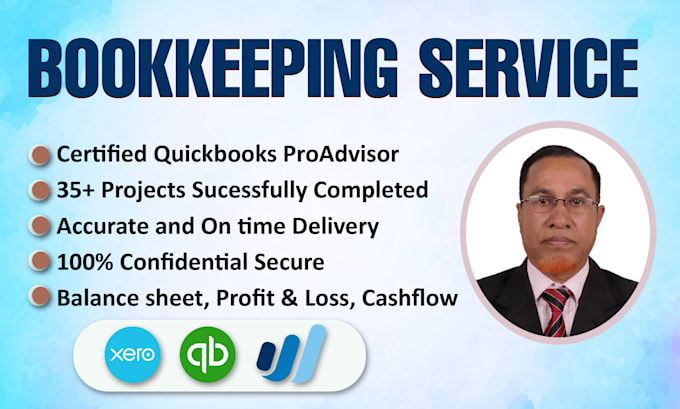 BOOKKEEPING SERVICE

Certified Quickbooks ProAdvisor
35+ Projects Sucessfully Completed
Accurate and On time Delivery
100% Confidential Secure
Balance sheet, Profit & Loss, Cashflow

xero
qb